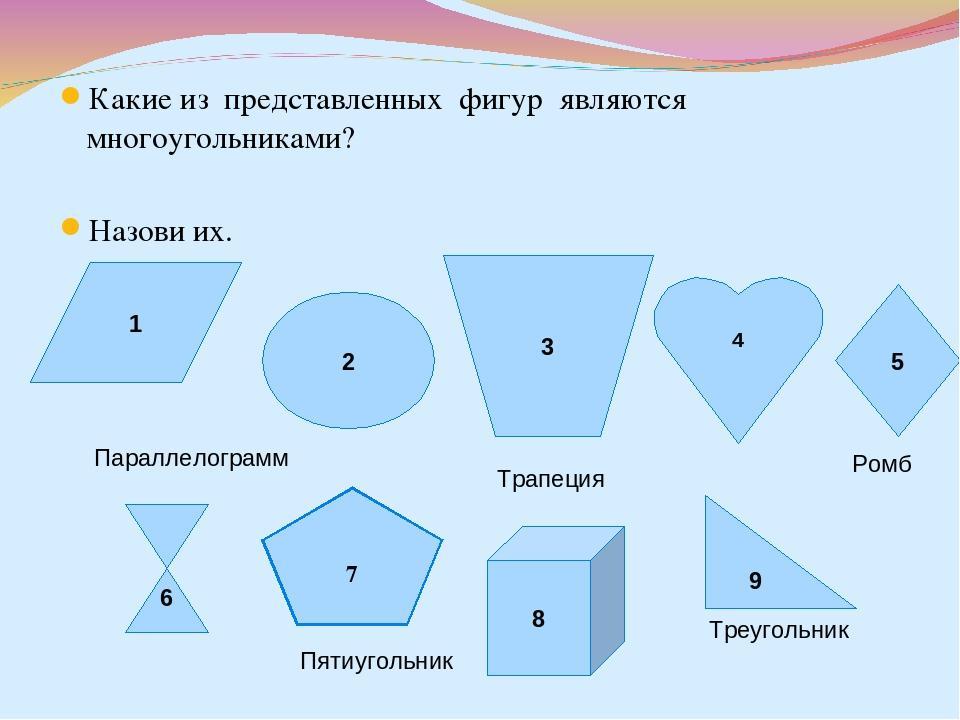 Какие из представленных фигур являются многоугольниками?

Назови их.

1

2

3

4

5

Параллелограмм

Трапеция

Ромб

6

7

8

9

Пятиугольник

Треугольник